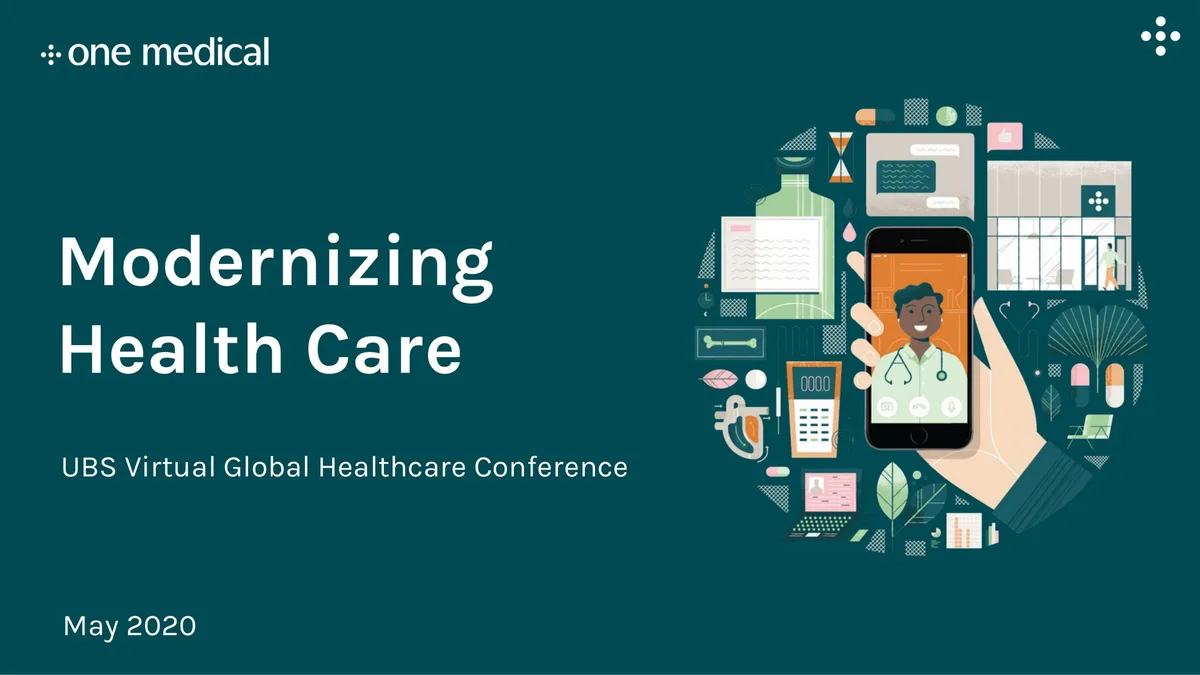 one medical

Modernizing Health Care

UBS Virtual Global Healthcare Conference

May 2020